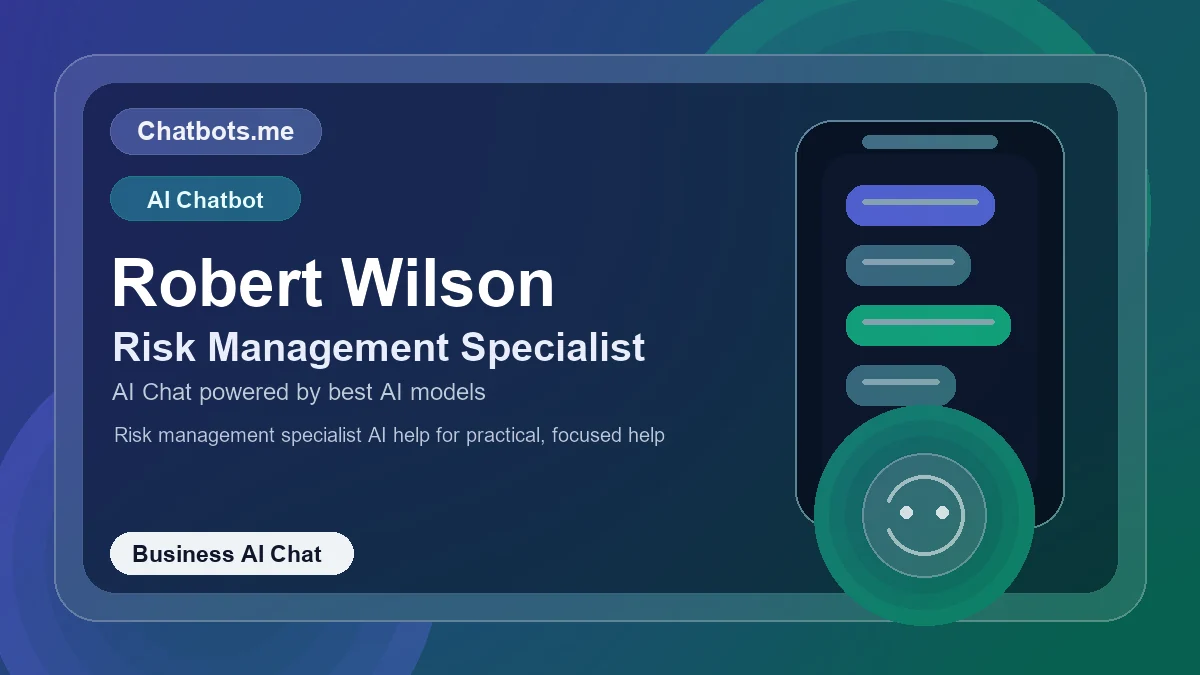 Chatbots.me

AI Chatbot

Robert Wilson

Risk Management Specialist

AI Chat powered by best AI models

Risk management specialist AI help for practical, focused help

Business AI Chat